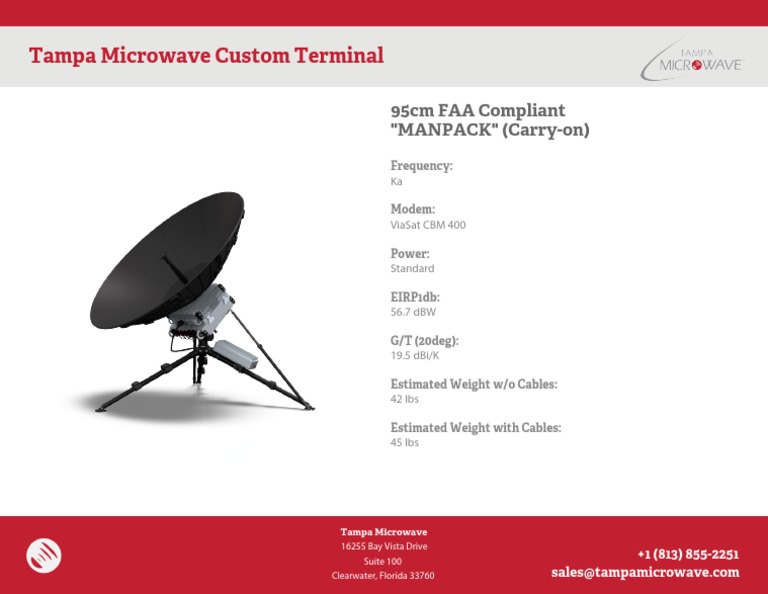 Tampa Microwave Custom Terminal

TAMPA
MICROWAVE

95cm FAA Compliant "MANPACK" (Carry-on)

Frequency:
Ka

Modem:
ViaSat CBM 400

Power:
Standard

EIRP1db:
56.7 dBW

G/T (20deg):
19.5 dBi/K

Estimated Weight w/o Cables:
42 lbs

Estimated Weight with Cables:
45 lbs

Tampa Microwave
16255 Bay Vista Drive
Suite 100
Clearwater, Florida 33760

+1 (813) 855-2251
sales@tampamicrowave.com